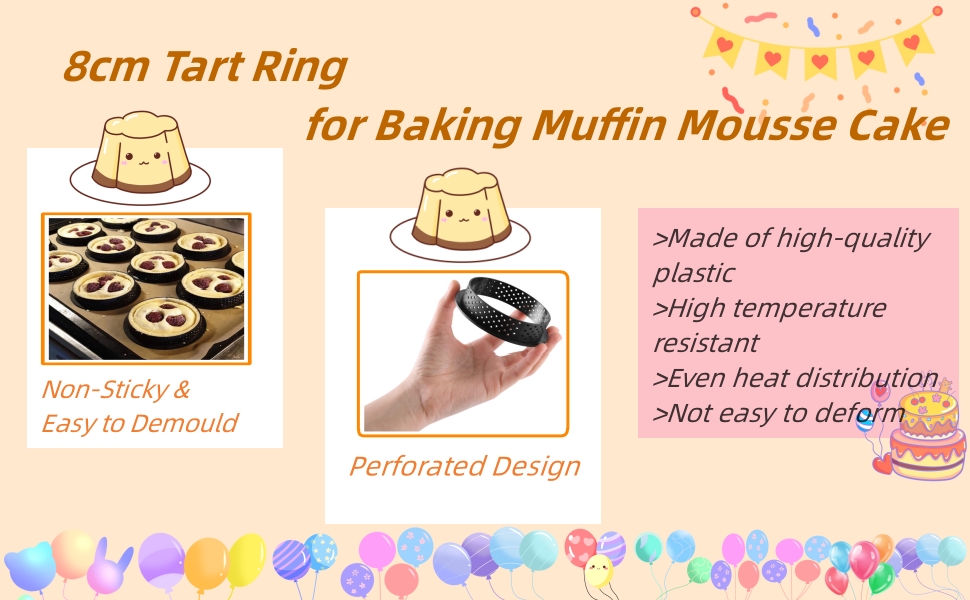 8cm Tart Ring

for Baking Muffin Mousse Cake

Non-Sticky & Easy to Demould

Perforated Design

>Made of high-quality plastic
>High temperature resistant
>Even heat distribution
>Not easy to deform